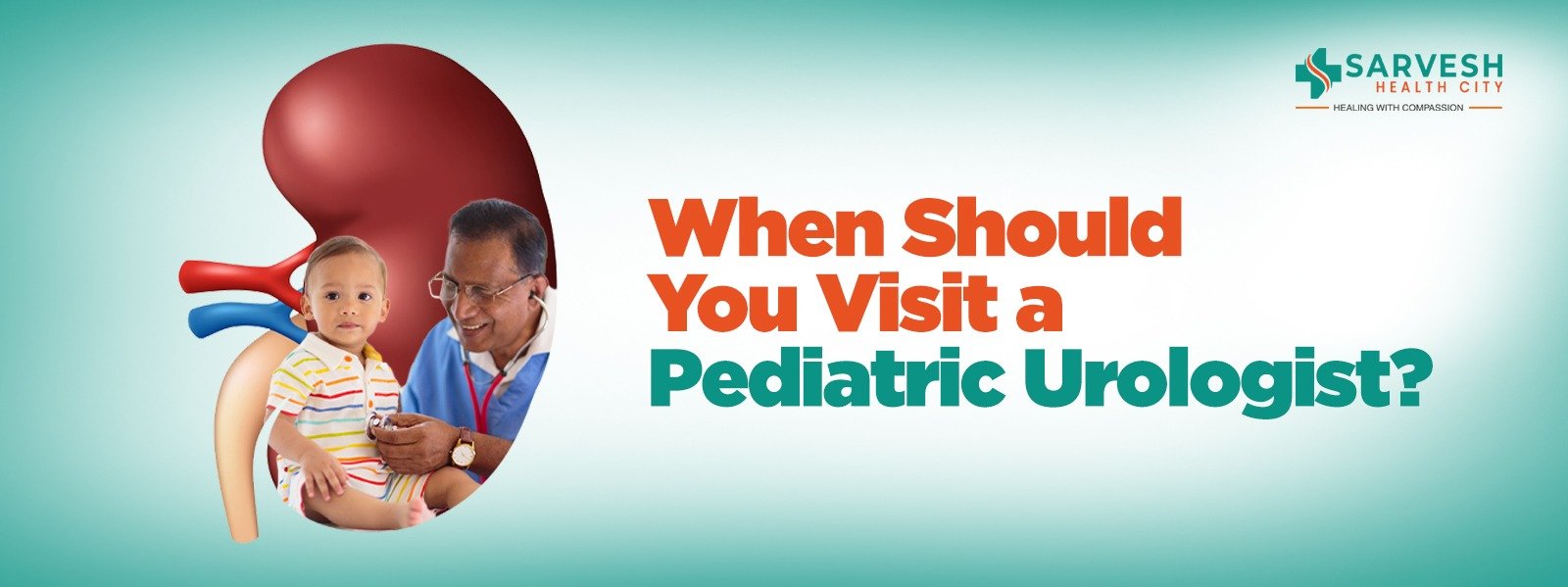 SARVESH
HEALTH CITY
HEALING WITH COMPASSION

When Should You Visit a Pediatric Urologist?